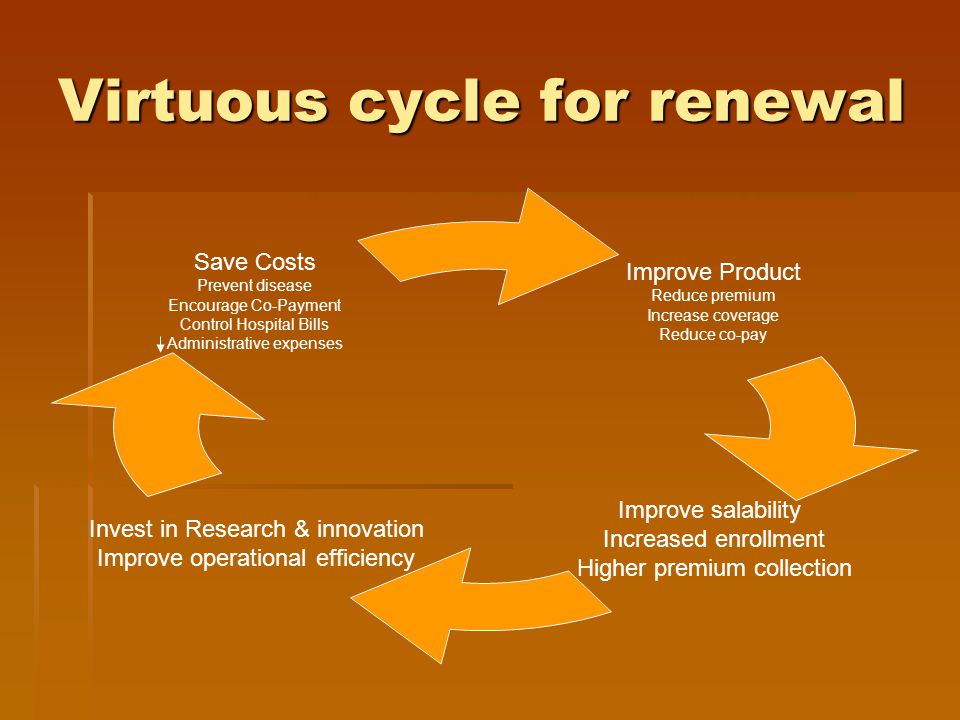 Virtuous cycle for renewal

Save Costs
Prevent disease
Encourage Co-Payment
Control Hospital Bills
↓Administrative expenses

Improve Product
Reduce premium
Increase coverage
Reduce co-pay

Improve salability
Increased enrollment
Higher premium collection

Invest in Research & innovation
Improve operational efficiency